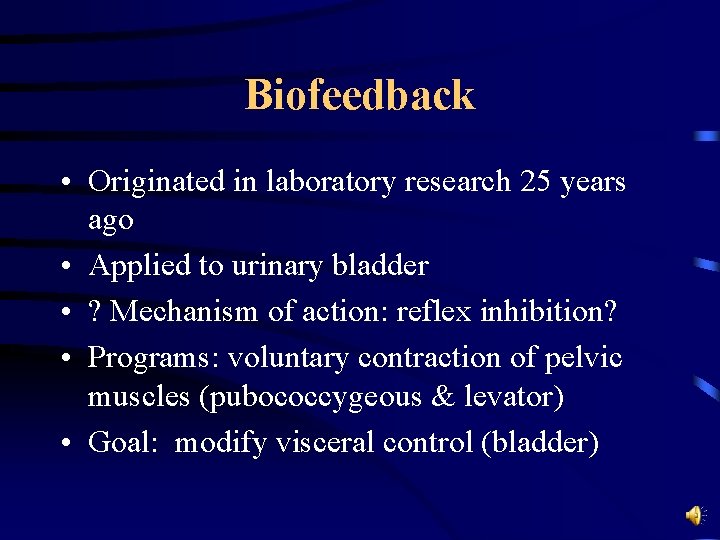 Biofeedback

• Originated in laboratory research 25 years ago
• Applied to urinary bladder
• ? Mechanism of action: reflex inhibition?
• Programs: voluntary contraction of pelvic muscles (pubococcygeous & levator)
• Goal: modify visceral control (bladder)